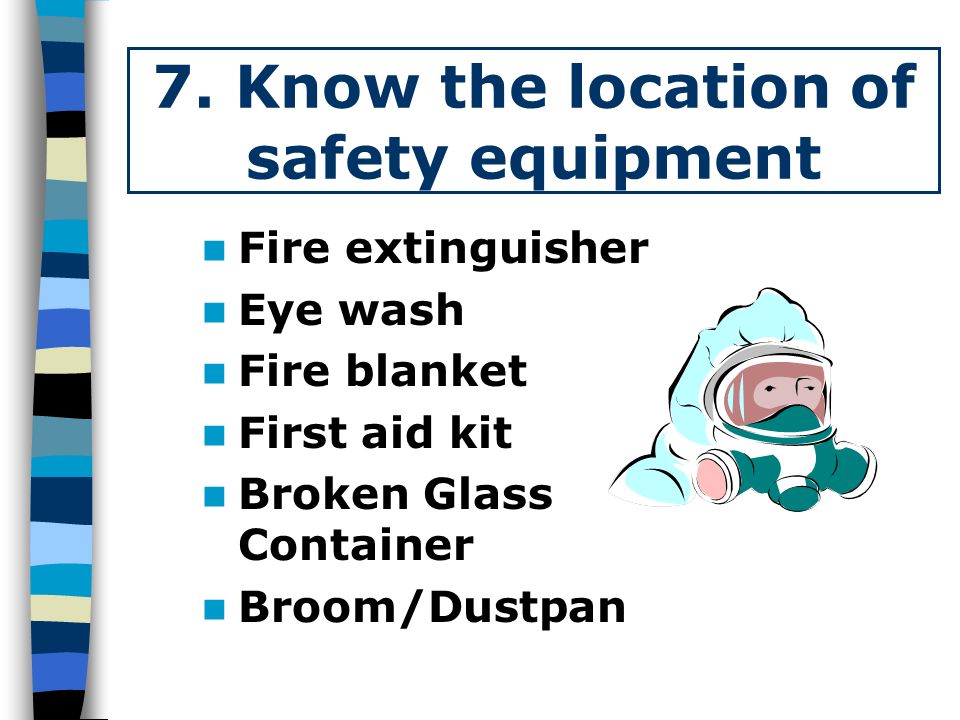 7. Know the location of safety equipment

- Fire extinguisher
- Eye wash
- Fire blanket
- First aid kit
- Broken Glass Container
- Broom/Dustpan